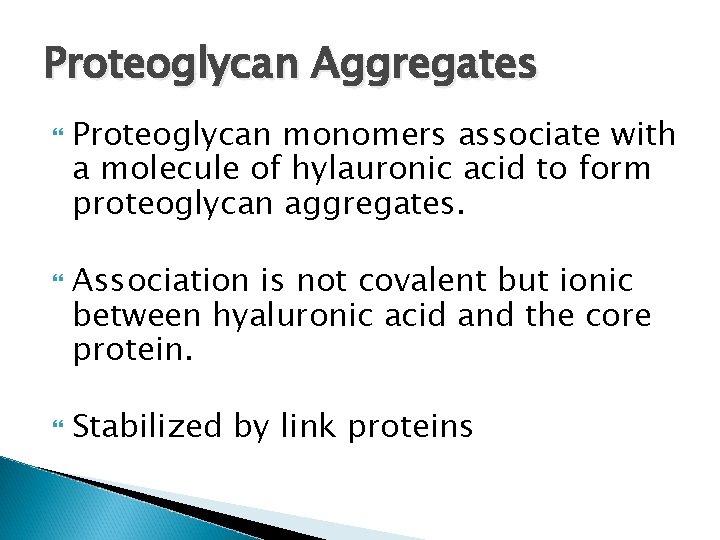 Proteoglycan Aggregates

Proteoglycan monomers associate with a molecule of hylauronic acid to form proteoglycan aggregates.

Association is not covalent but ionic between hyaluronic acid and the core protein.

Stabilized by link proteins